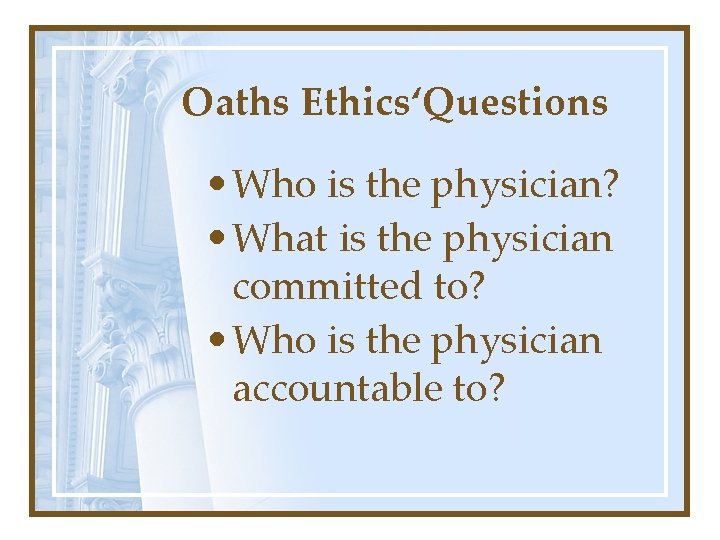 Oaths Ethics‘Questions

• Who is the physician?
• What is the physician committed to?
• Who is the physician accountable to?